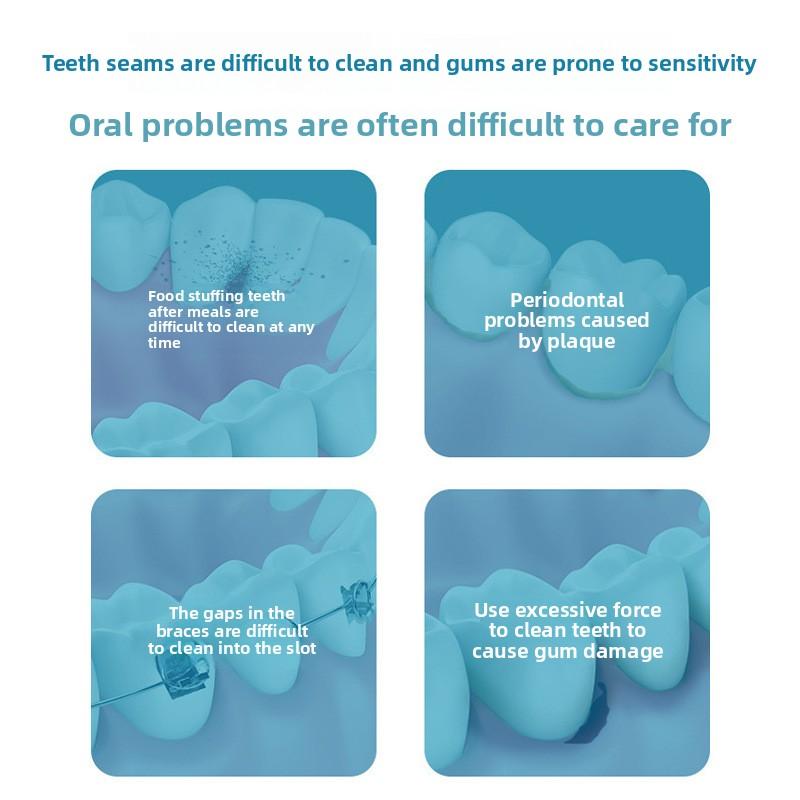 Teeth seams are difficult to clean and gums are prone to sensitivity

Oral problems are often difficult to care for

Food stuffing teeth after meals are difficult to clean at any time

Periodontal problems caused by plaque

The gaps in the braces are difficult to clean into the slot

Use excessive force to clean teeth to cause gum damage